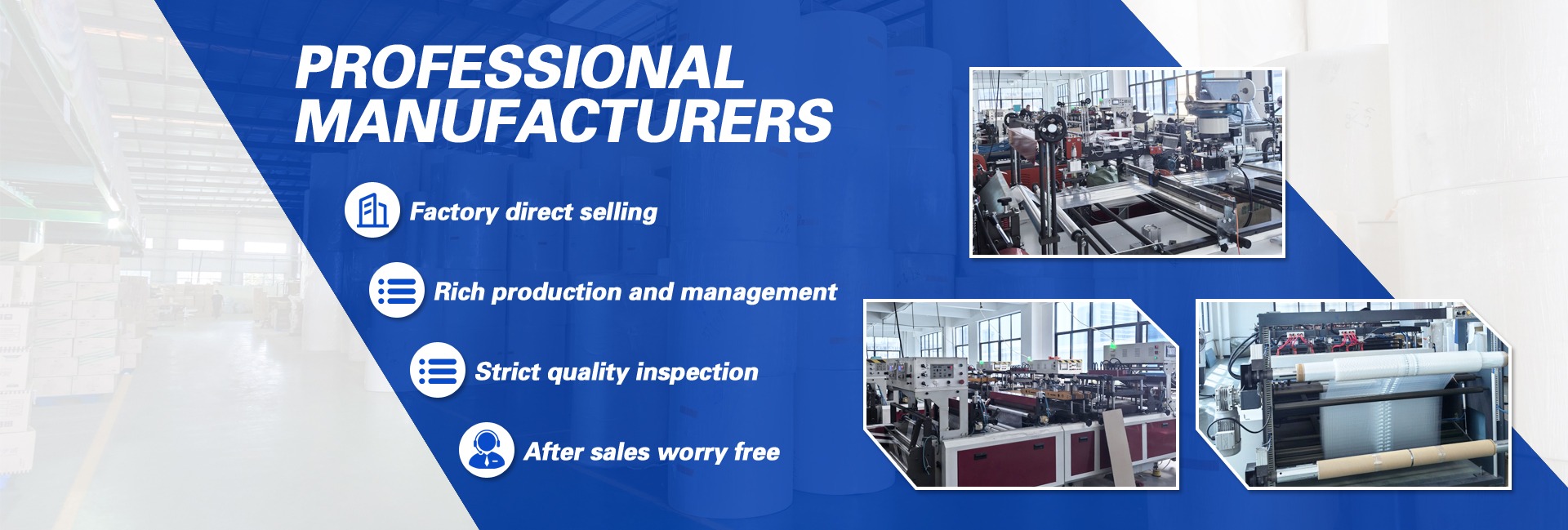 PROFESSIONAL MANUFACTURERS

Factory direct selling

Rich production and management

Strict quality inspection

After sales worry free